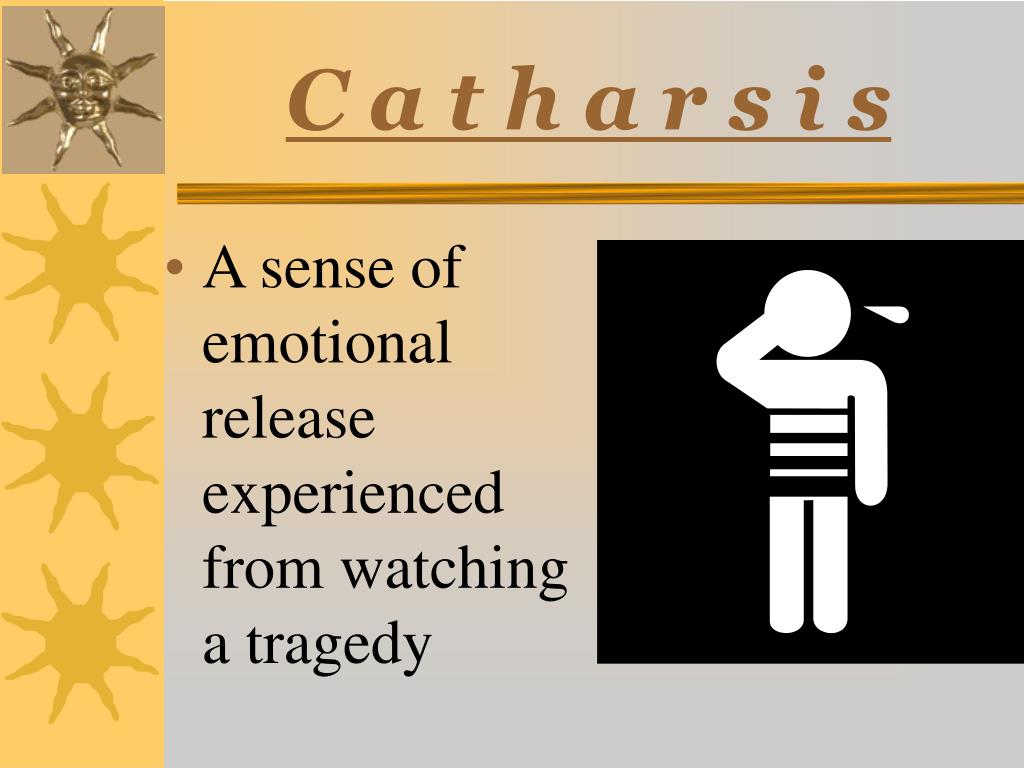 C a t h a r s i s

• A sense of emotional release experienced from watching a tragedy